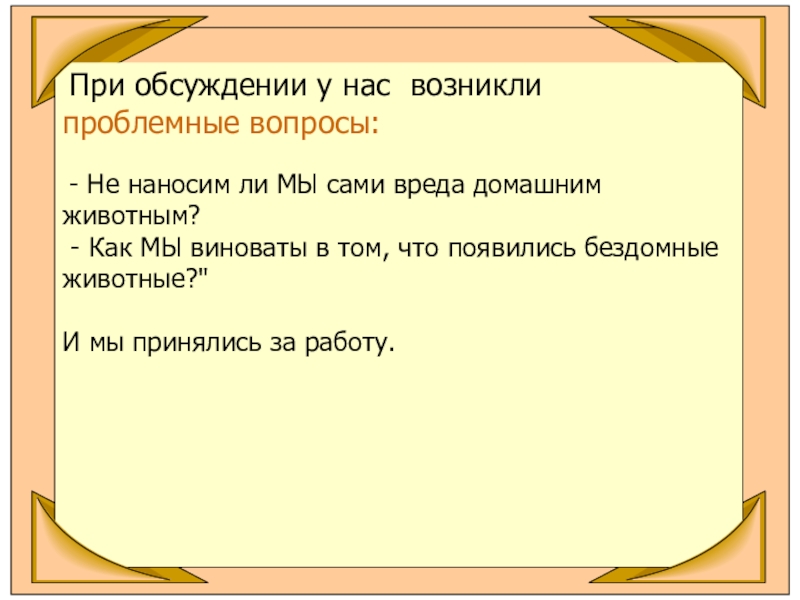 При обсуждении у нас возникли проблемные вопросы:

- Не наносим ли МЫ сами вреда домашним животным?
- Как МЫ виноваты в том, что появились бездомные животные?"

И мы принялись за работу.